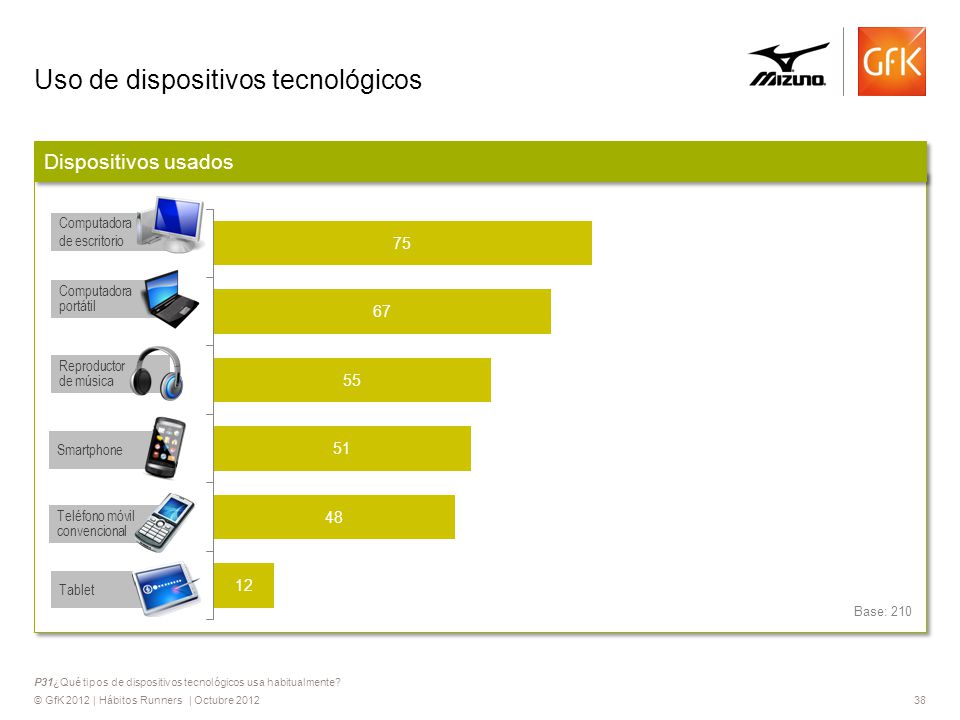 Uso de dispositivos tecnológicos

MIZUNO

GfK

Dispositivos usados

Computadora de escritorio
75

Computadora portátil
67

Reproductor de música
55

Smartphone
51

Teléfono móvil convencional
48

Tablet
12

Base: 210

P31¿Qué tipos de dispositivos tecnológicos usa habitualmente?

© GfK 2012 | Hábitos Runners | Octubre 2012

38